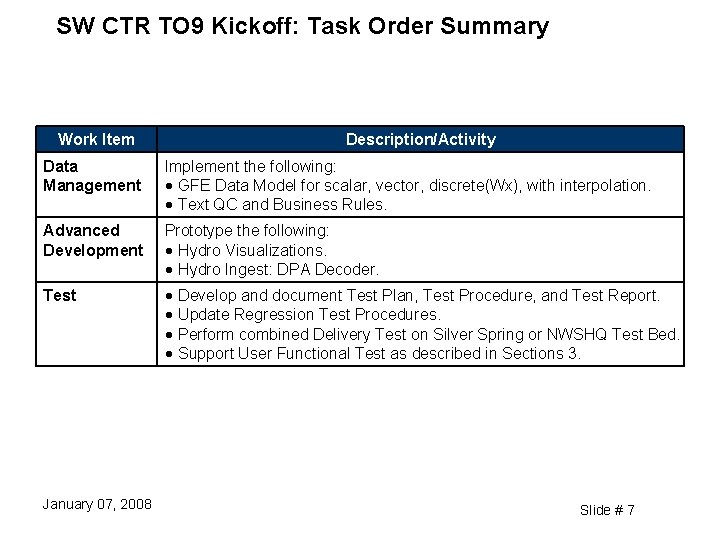 SW CTR TO9 Kickoff: Task Order Summary

| Work Item | Description/Activity |
|---|---|
| Data Management | Implement the following: • GFE Data Model for scalar, vector, discrete(Wx), with interpolation. • Text QC and Business Rules. |
| Advanced Development | Prototype the following: • Hydro Visualizations. • Hydro Ingest: DPA Decoder. |
| Test | • Develop and document Test Plan, Test Procedure, and Test Report. • Update Regression Test Procedures. • Perform combined Delivery Test on Silver Spring or NWSHQ Test Bed. • Support User Functional Test as described in Sections 3. |

January 07, 2008

Slide # 7